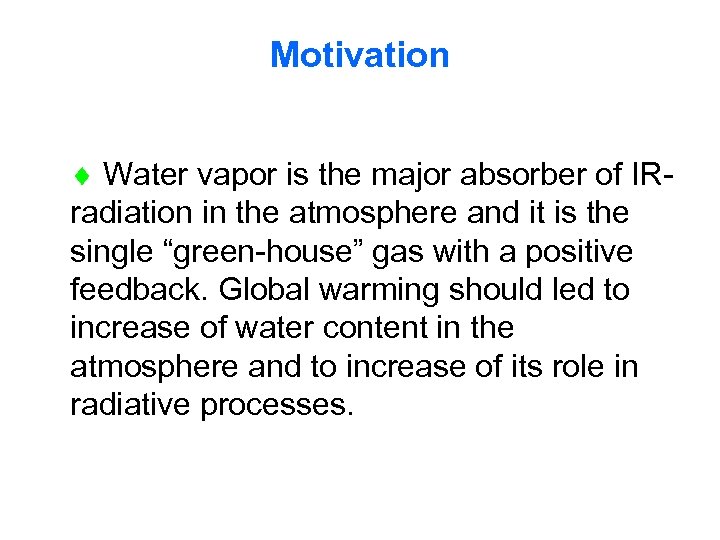 Motivation

♦ Water vapor is the major absorber of IR-radiation in the atmosphere and it is the single “green-house” gas with a positive feedback. Global warming should led to increase of water content in the atmosphere and to increase of its role in radiative processes.